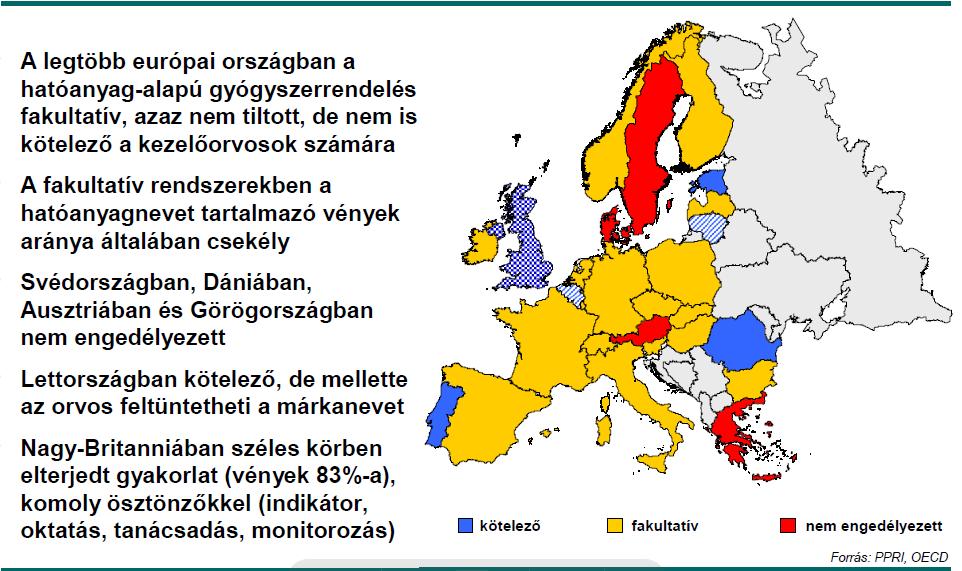 A legtöbb európai országban a hatóanyag-alapú gyógyszerrendelés fakultatív, azaz nem tiltott, de nem is kötelező a kezelőorvosok számára

A fakultatív rendszerekben a hatóanyagnevet tartalmazó vények aránya általában csekély

Svédországban, Dániában, Ausztriában és Görögországban nem engedélyezett

Lettországban kötelező, de mellette az orvos feltüntetheti a márkanevet

Nagy-Britanniában széles körben elterjedt gyakorlat (vények 83%-a), komoly ösztönzőkkel (indikátor, oktatás, tanácsadás, monitorozás)

kötelező

fakultatív

nem engedélyezett

Forrás: PPRI, OECD